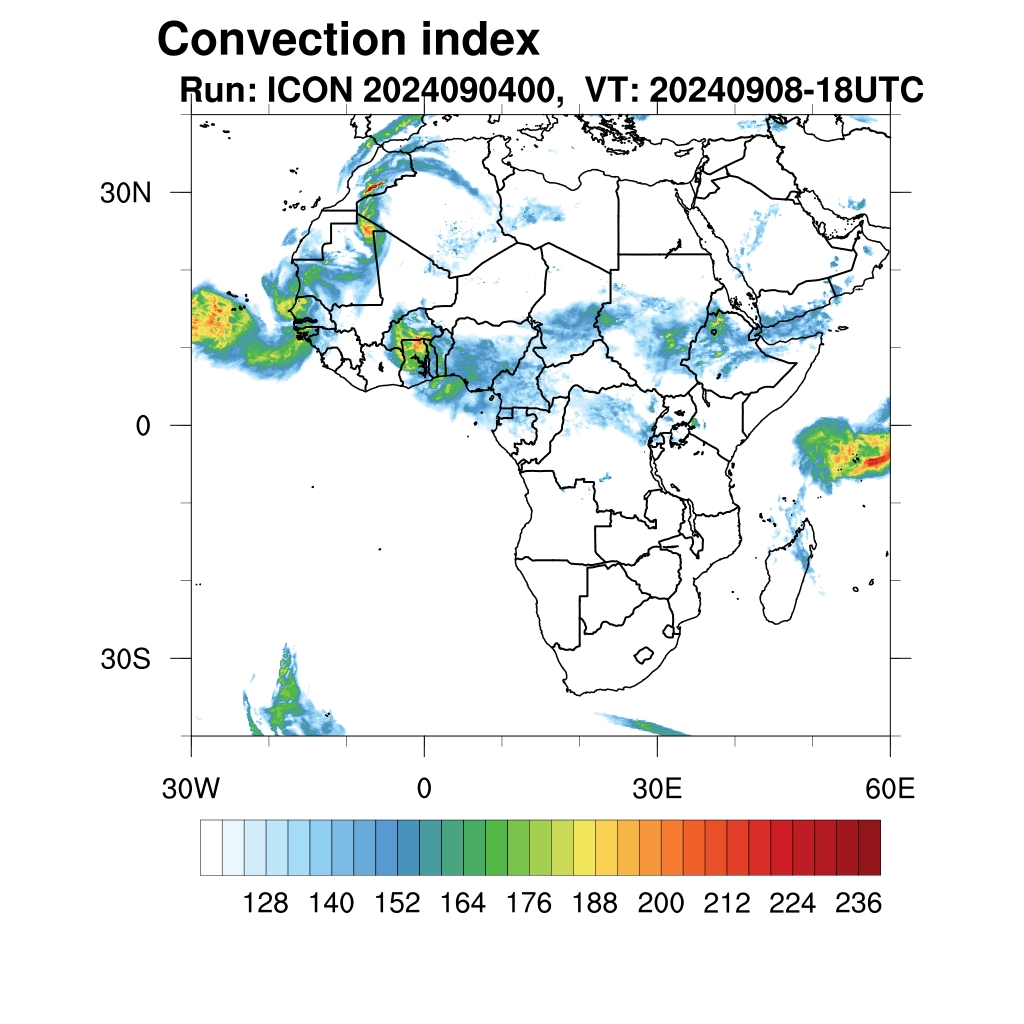 Convection index
Run: ICON 2024090400, VT: 20240908-18UTC

30N
0
30S

30W 0 30E 60E

128 140 152 164 176 188 200 212 224 236